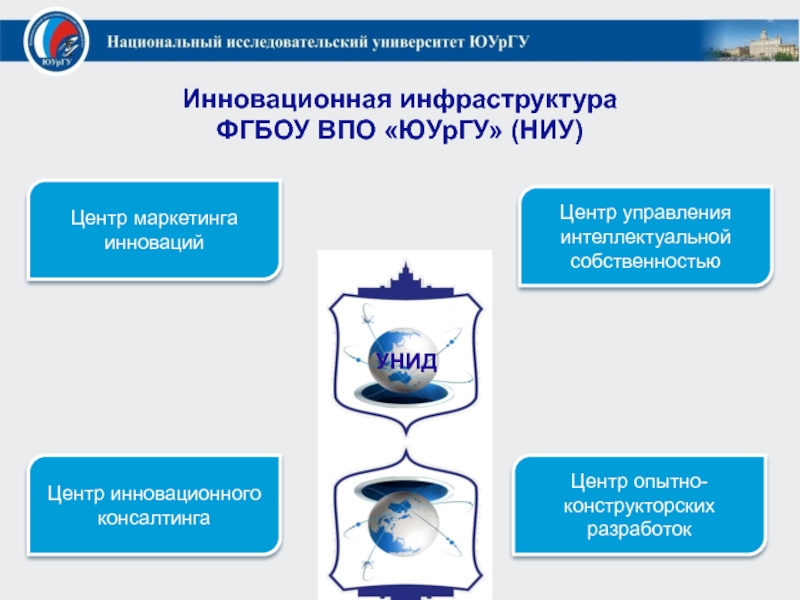 ЮУрГУ

Национальный исследовательский университет ЮУрГУ

Инновационная инфраструктура
ФГБОУ ВПО «ЮУрГУ» (НИУ)

Центр маркетинга инноваций

Центр управления интеллектуальной собственностью

УНИД

Центр инновационного консалтинга

Центр опытно-конструкторских разработок